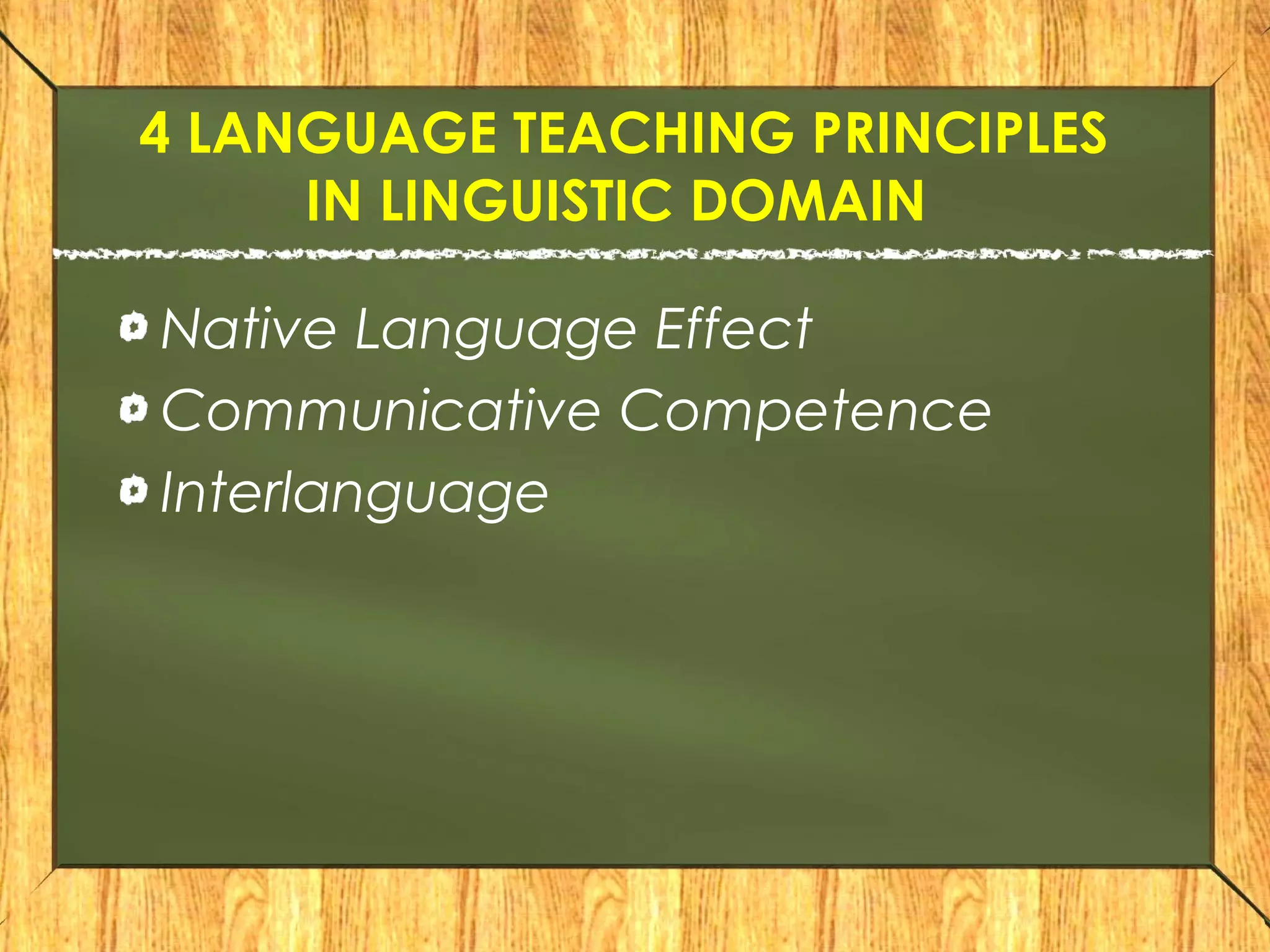 4 LANGUAGE TEACHING PRINCIPLES IN LINGUISTIC DOMAIN

Native Language Effect
Communicative Competence
Interlanguage